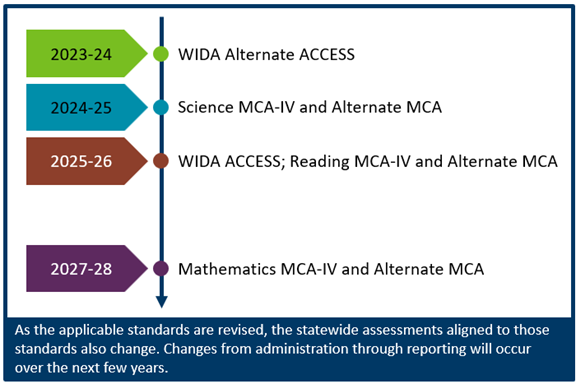 2023-24

WIDA Alternate ACCESS

2024-25

Science MCA-IV and Alternate MCA

2025-26

WIDA ACCESS; Reading MCA-IV and Alternate MCA

2027-28

Mathematics MCA-IV and Alternate MCA

As the applicable standards are revised, the statewide assessments aligned to those standards also change. Changes from administration through reporting will occur over the next few years.